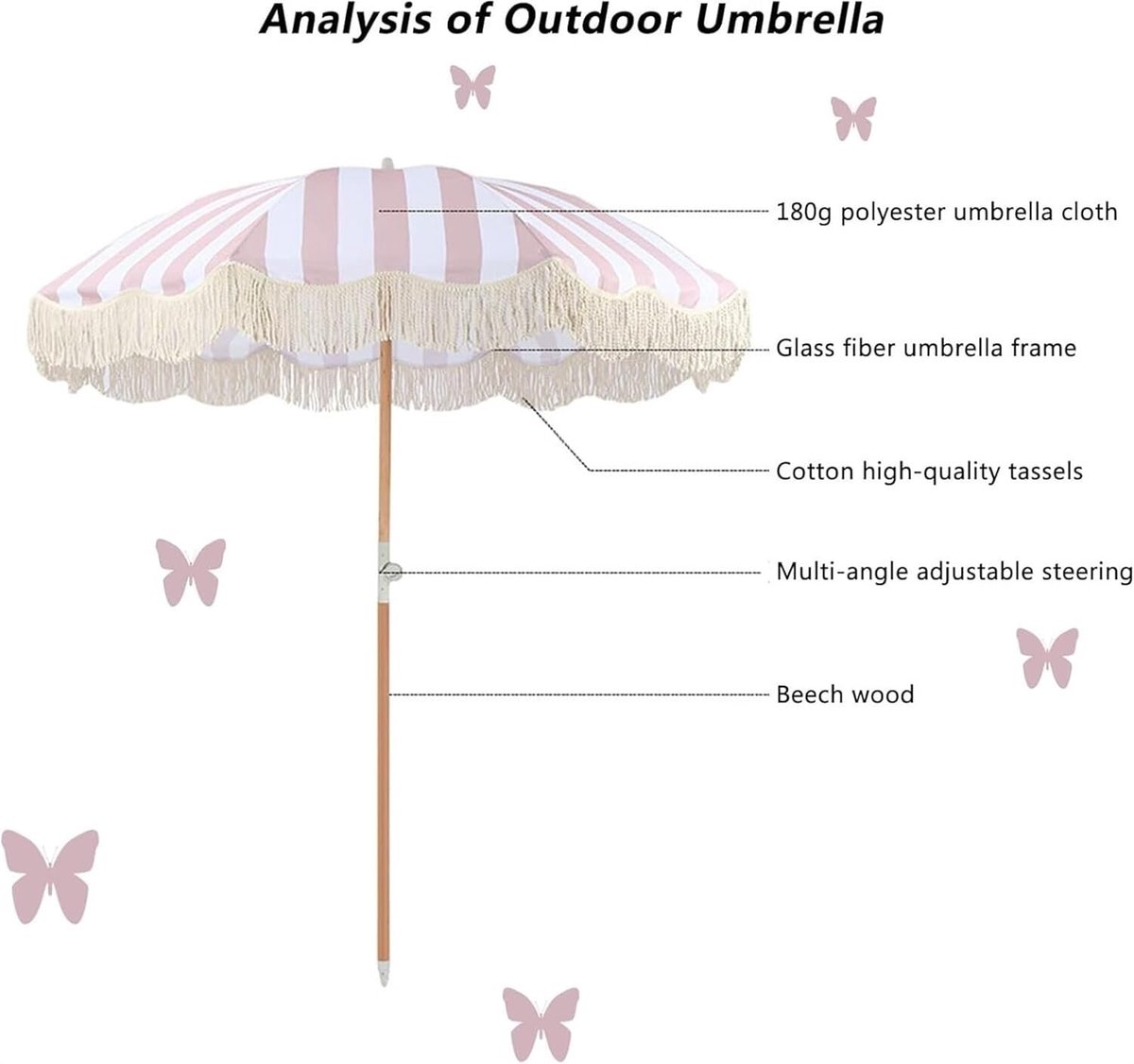 Analysis of Outdoor Umbrella

180g polyester umbrella cloth

Glass fiber umbrella frame

Cotton high-quality tassels

Multi-angle adjustable steering

Beech wood